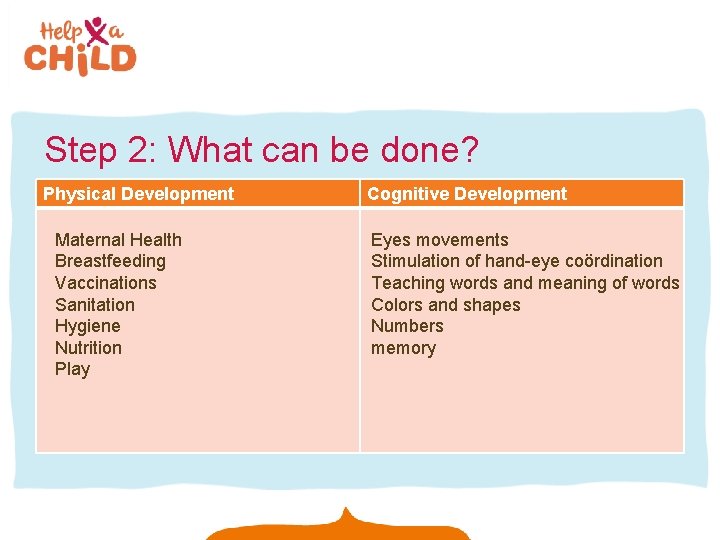 Help a CHILD

Step 2: What can be done?

| Physical Development | Cognitive Development |
|---|---|
| Maternal Health<br>Breastfeeding<br>Vaccinations<br>Sanitation<br>Hygiene<br>Nutrition<br>Play | Eyes movements<br>Stimulation of hand-eye coördination<br>Teaching words and meaning of words<br>Colors and shapes<br>Numbers<br>memory |